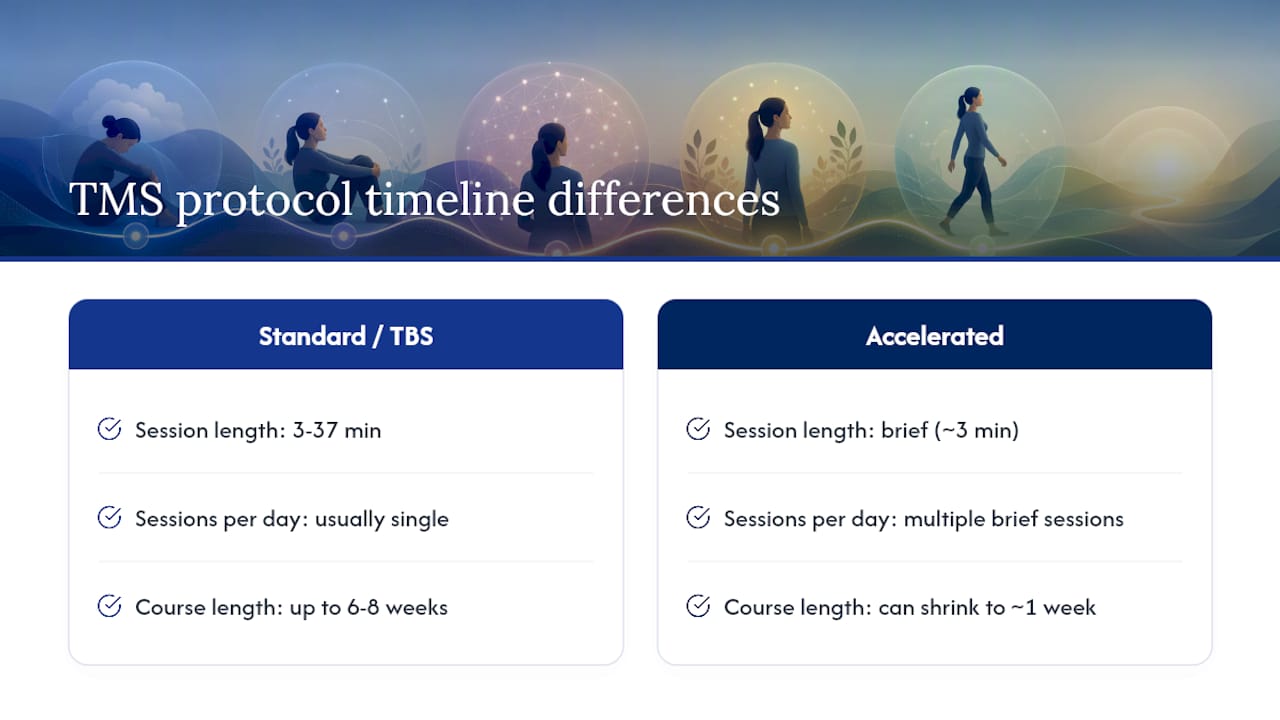 TMS protocol timeline differences

Standard / TBS

Session length: 3-37 min

Sessions per day: usually single

Course length: up to 6-8 weeks

Accelerated

Session length: brief (~3 min)

Sessions per day: multiple brief sessions

Course length: can shrink to ~1 week